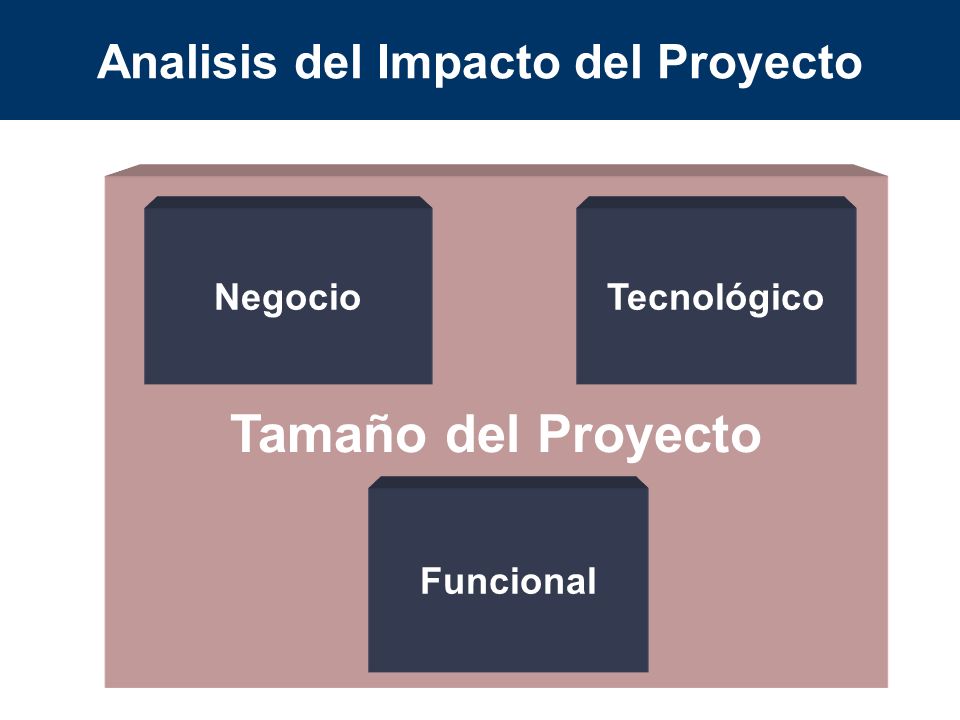 Analisis del Impacto del Proyecto

Negocio

Tecnológico

Tamaño del Proyecto

Funcional